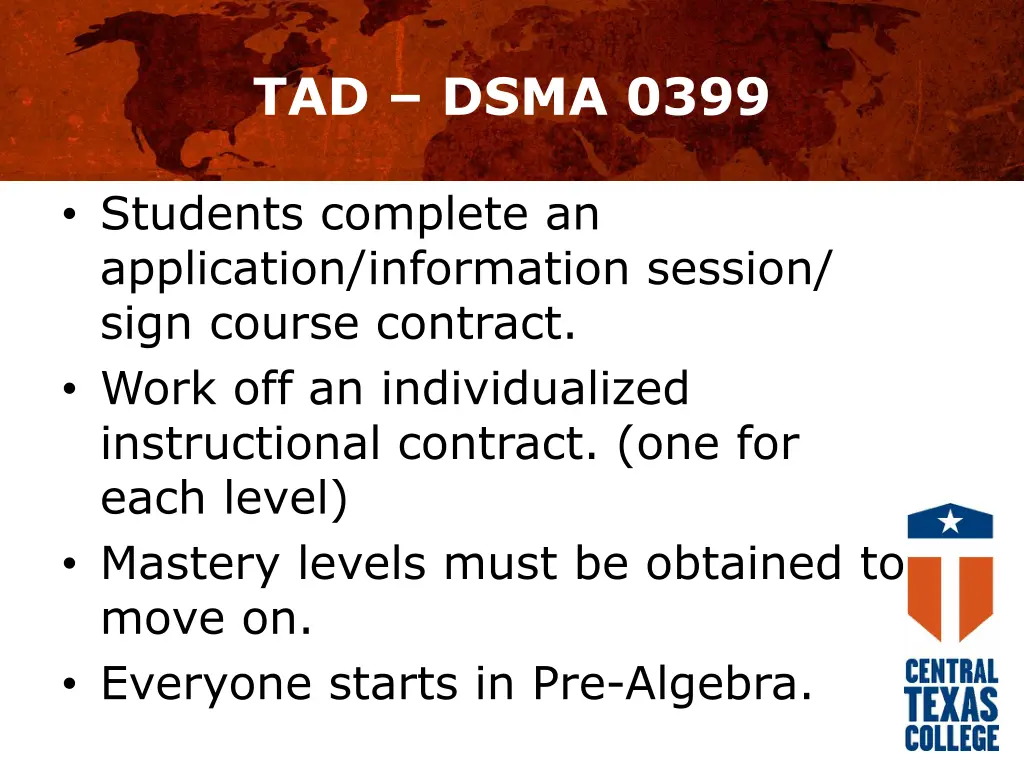 TAD – DSMA 0399

• Students complete an application/information session/ sign course contract.
• Work off an individualized instructional contract. (one for each level)
• Mastery levels must be obtained to move on.
• Everyone starts in Pre-Algebra.

CENTRAL TEXAS COLLEGE